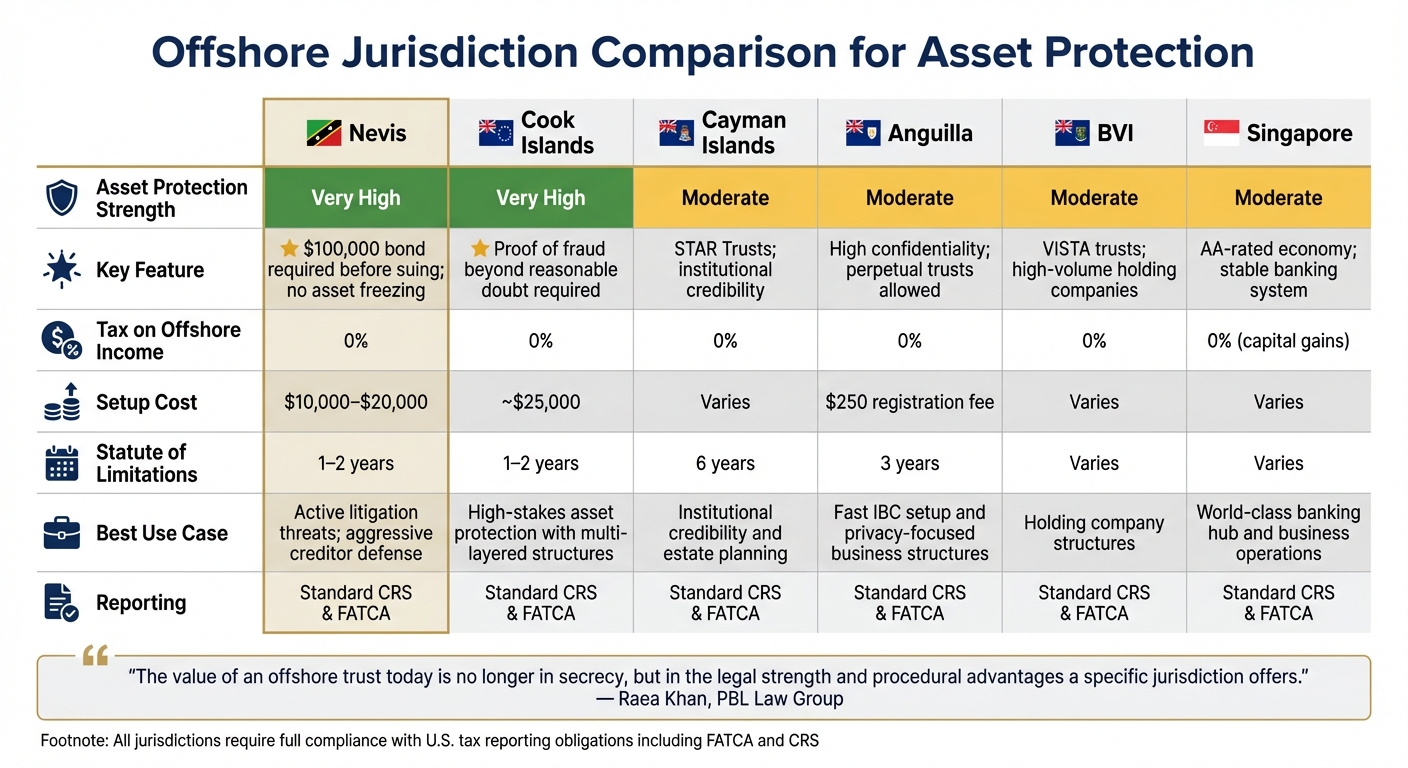 Offshore Jurisdiction Comparison for Asset Protection

| | Nevis | Cook Islands | Cayman Islands | Anguilla | BVI | Singapore |
|---|---|---|---|---|---|---|
| Asset Protection Strength | Very High | Very High | Moderate | Moderate | Moderate | Moderate |
| Key Feature | $100,000 bond required before suing; no asset freezing | Proof of fraud beyond reasonable doubt required | STAR Trusts; institutional credibility | High confidentiality; perpetual trusts allowed | VISTA trusts; high-volume holding companies | AA-rated economy; stable banking system |
| Tax on Offshore Income | 0% | 0% | 0% | 0% | 0% | 0% (capital gains) |
| Setup Cost | $10,000–$20,000 | ~$25,000 | Varies | $250 registration fee | Varies | Varies |
| Statute of Limitations | 1–2 years | 1–2 years | 6 years | 3 years | Varies | Varies |
| Best Use Case | Active litigation threats; aggressive creditor defense | High-stakes asset protection with multi-layered structures | Institutional credibility and estate planning | Fast IBC setup and privacy-focused business structures | Holding company structures | World-class banking hub and business operations |
| Reporting | Standard CRS & FATCA | Standard CRS & FATCA | Standard CRS & FATCA | Standard CRS & FATCA | Standard CRS & FATCA | Standard CRS & FATCA |

"The value of an offshore trust today is no longer in secrecy, but in the legal strength and procedural advantages a specific jurisdiction offers."
— Raea Khan, PBL Law Group

Footnote: All jurisdictions require full compliance with U.S. tax reporting obligations including FATCA and CRS